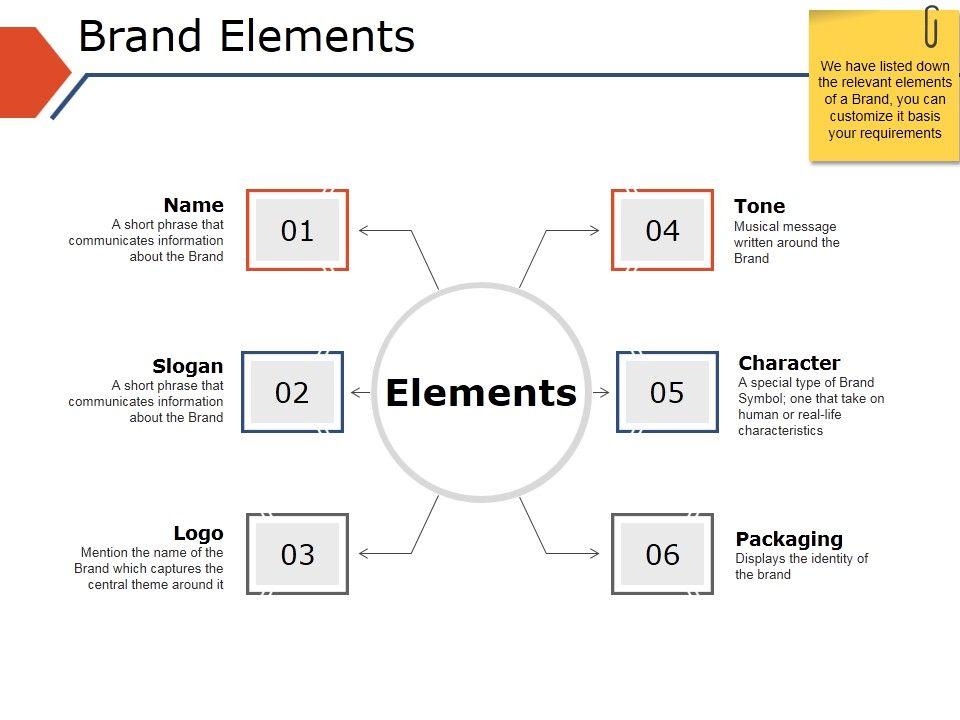 Brand Elements

We have listed down the relevant elements of a Brand, you can customize it basis your requirements

Name
A short phrase that communicates information about the Brand

01

Slogan
A short phrase that communicates information about the Brand

02

Logo
Mention the name of the Brand which captures the central theme around it

03

Elements

04

Tone
Musical message written around the Brand

05

Character
A special type of Brand Symbol; one that take on human or real-life characteristics

06

Packaging
Displays the identity of the brand